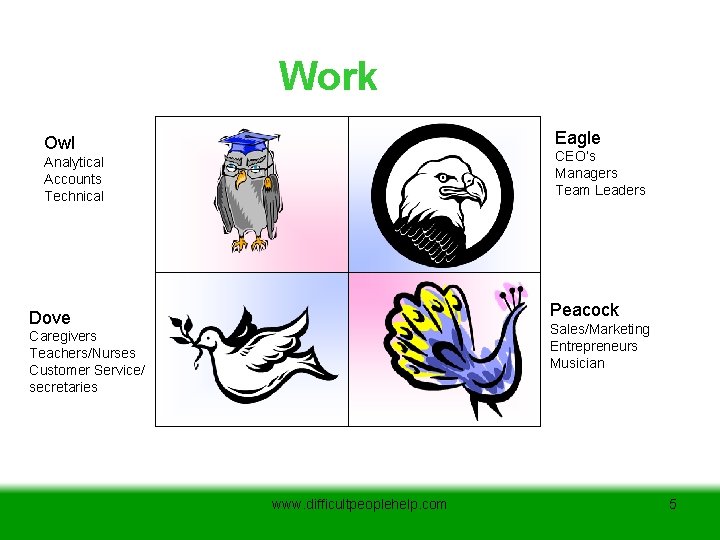 Work

Owl
Analytical
Accounts
Technical

Eagle
CEO's
Managers
Team Leaders

Dove
Caregivers
Teachers/Nurses
Customer Service/
secretaries

Peacock
Sales/Marketing
Entrepreneurs
Musician

www.difficultpeoplehelp.com

5